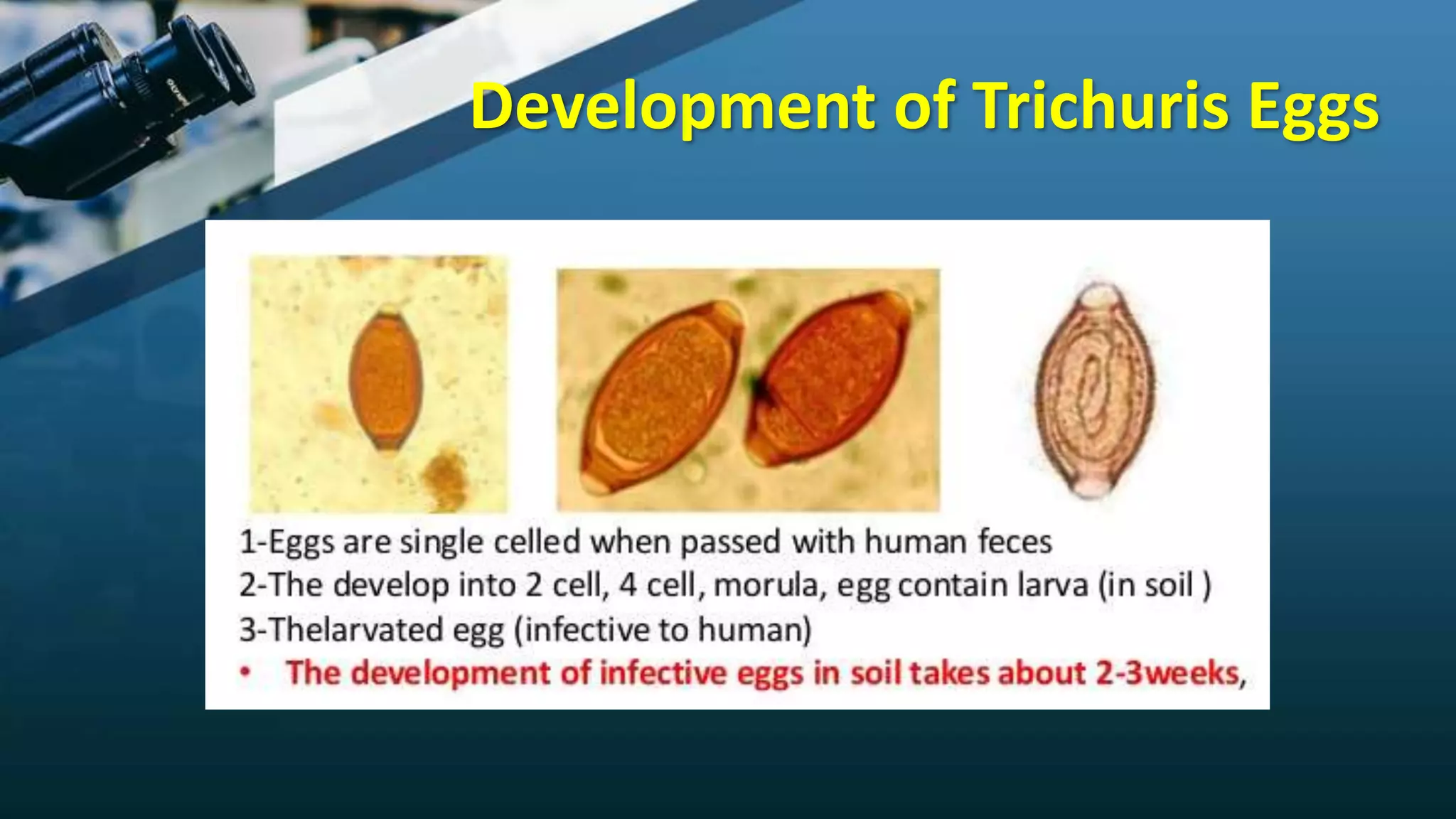 Development of Trichuris Eggs

1-Eggs are single celled when passed with human feces
2-The develop into 2 cell, 4 cell, morula, egg contain larva (in soil )
3-Thelarvated egg (infective to human)
• The development of infective eggs in soil takes about 2-3weeks,